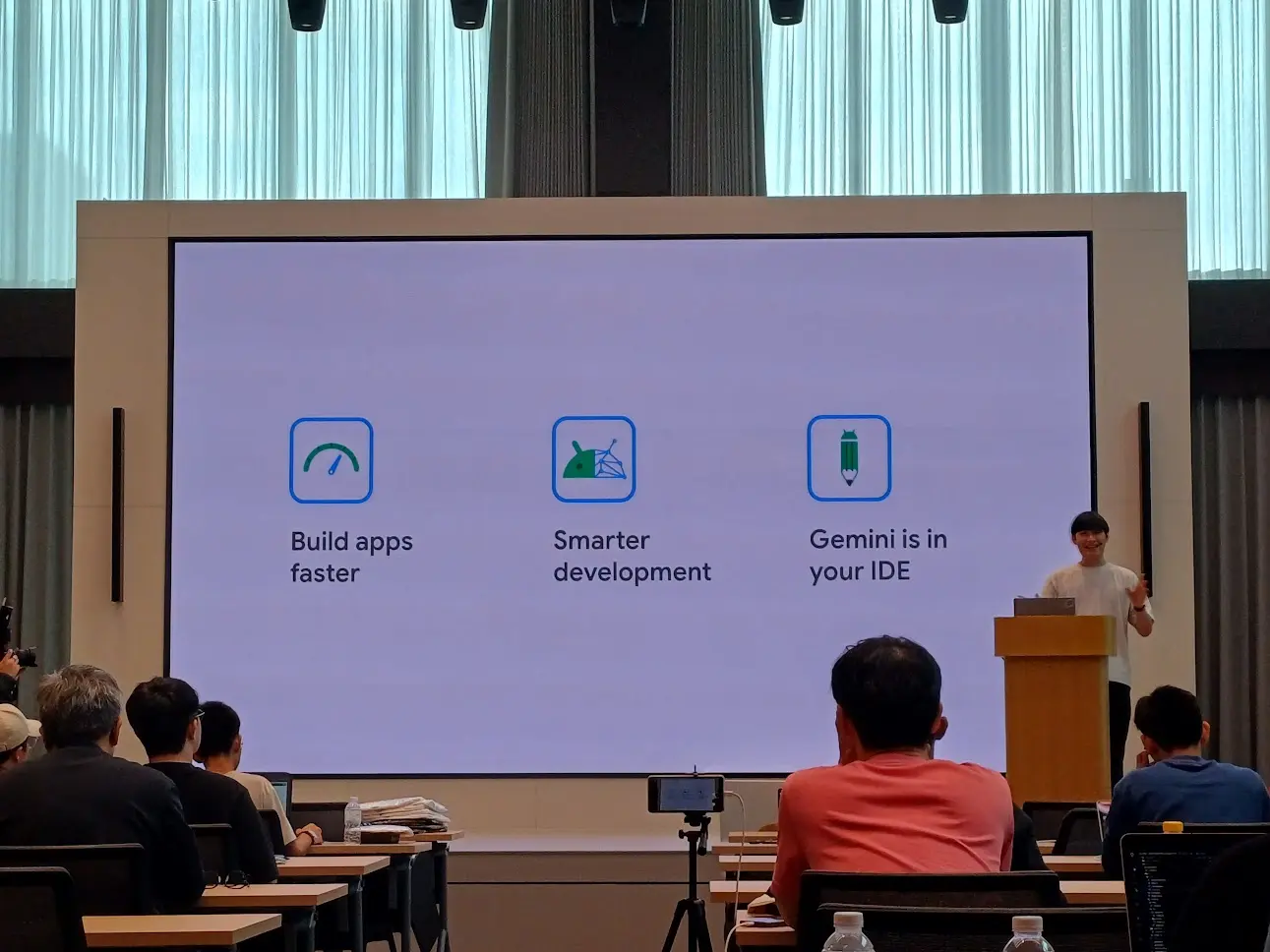 Build apps faster

Smarter development

Gemini is in your IDE